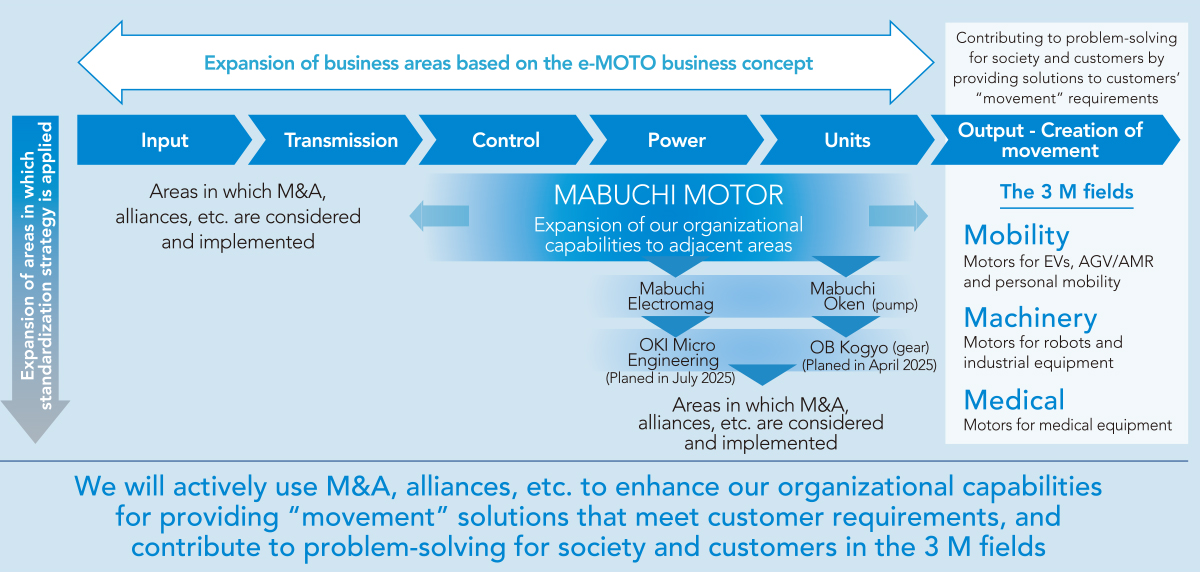 Expansion of business areas based on the e-MOTO business concept

Contributing to problem-solving for society and customers by providing solutions to customers' "movement" requirements

Expansion of areas in which standardization strategy is applied

Input

Transmission

Control

Power

Units

Output - Creation of movement

Areas in which M&A, alliances, etc. are considered and implemented

MABUCHI MOTOR

Expansion of our organizational capabilities to adjacent areas

Mabuchi Electromag

Mabuchi Oken (pump)

OKI Micro Engineering (Planed in July 2025)

OB Kogyo (gear) (Planed in April 2025)

Areas in which M&A, alliances, etc. are considered and implemented

The 3 M fields

Mobility

Motors for EVs, AGV/AMR and personal mobility

Machinery

Motors for robots and industrial equipment

Medical

Motors for medical equipment

We will actively use M&A, alliances, etc. to enhance our organizational capabilities for providing "movement" solutions that meet customer requirements, and contribute to problem-solving for society and customers in the 3 M fields